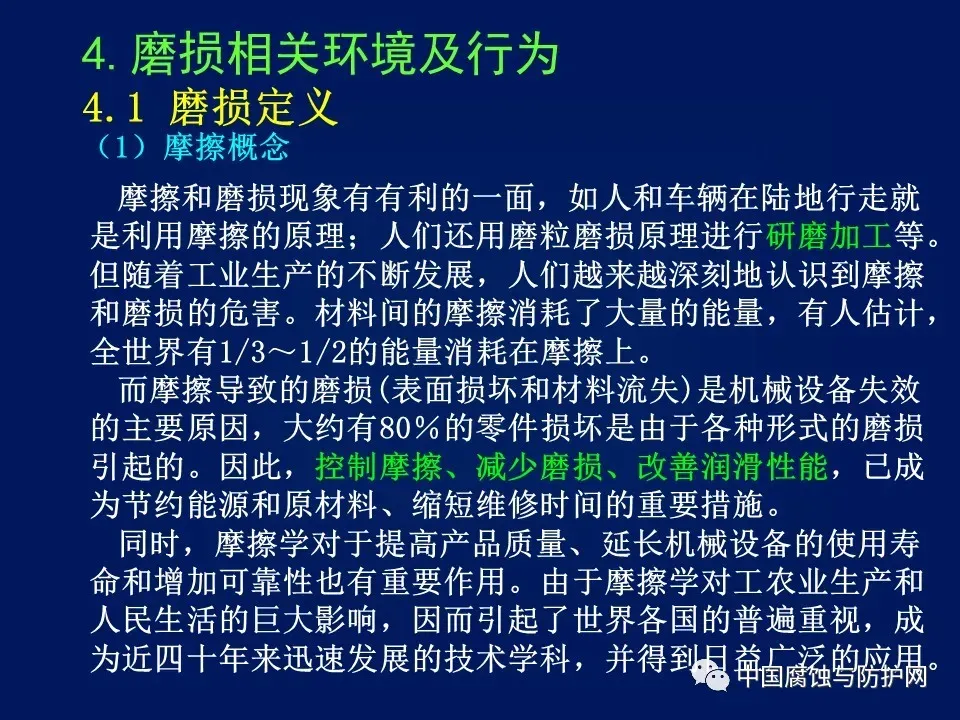 4. 磨损相关环境及行为
4.1 磨损定义
（1）摩擦概念

摩擦和磨损现象有有利的一面，如人和车辆在陆地行走就是利用摩擦的原理；人们还用磨粒磨损原理进行研磨加工等。但随着工业生产的不断发展，人们越来越深刻地认识到摩擦和磨损的危害。材料间的摩擦消耗了大量的能量，有人估计，全世界有1/3～1/2的能量消耗在摩擦上。

而摩擦导致的磨损(表面损坏和材料流失)是机械设备失效的主要原因，大约有80%的零件损坏是由于各种形式的磨损引起的。因此，控制摩擦、减少磨损、改善润滑性能，已成为节约能源和原材料、缩短维修时间的重要措施。

同时，摩擦学对于提高产品质量、延长机械设备的使用寿命和增加可靠性也有重要作用。由于摩擦学对工农业生产和人民生活的巨大影响，因而引起了世界各国的普遍重视，成为近四十年来迅速发展的技术学科，并得到日益广泛的应用。

中国腐蚀与防护网